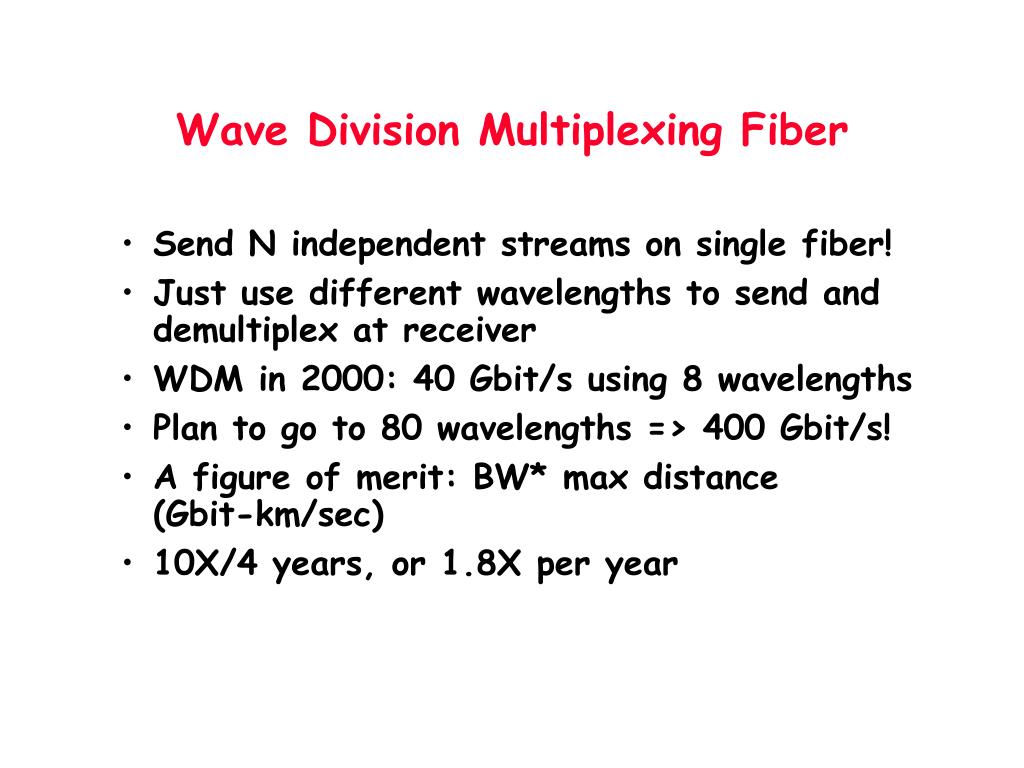 Wave Division Multiplexing Fiber

• Send N independent streams on single fiber!
• Just use different wavelengths to send and demultiplex at receiver
• WDM in 2000: 40 Gbit/s using 8 wavelengths
• Plan to go to 80 wavelengths => 400 Gbit/s!
• A figure of merit: BW* max distance (Gbit-km/sec)
• 10X/4 years, or 1.8X per year